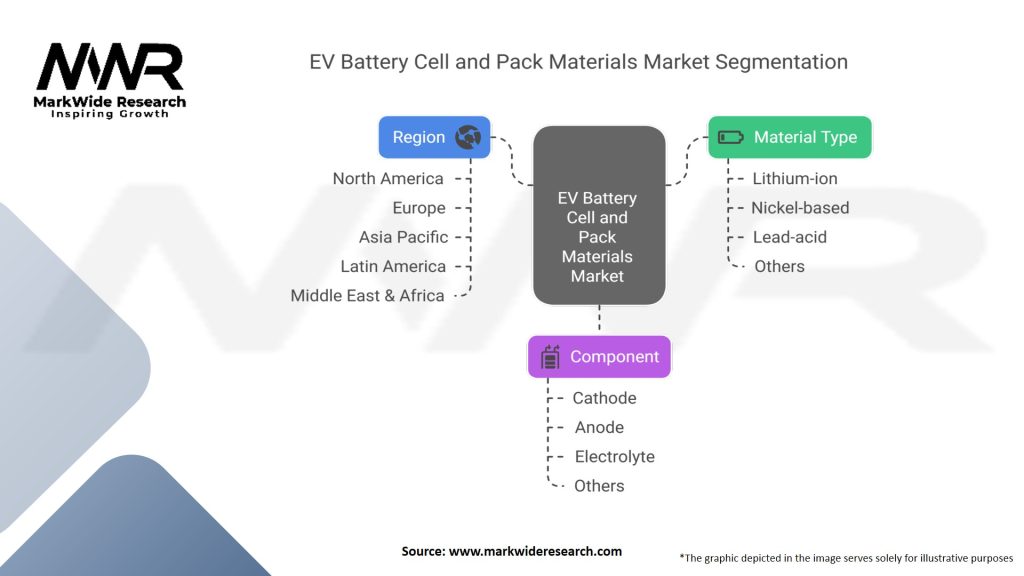 MWR
MarkWide Research
Inspiring Growth

EV Battery Cell and Pack Materials Market Segmentation

Region
North America
Europe
Asia Pacific
Latin America
Middle East & Africa

EV Battery Cell and Pack Materials Market

Material Type
Lithium-ion
Nickel-based
Lead-acid
Others

Component
Cathode
Anode
Electrolyte
Others

Source: www.markwideresearch.com

*The graphic depicted in the image serves solely for illustrative purposes